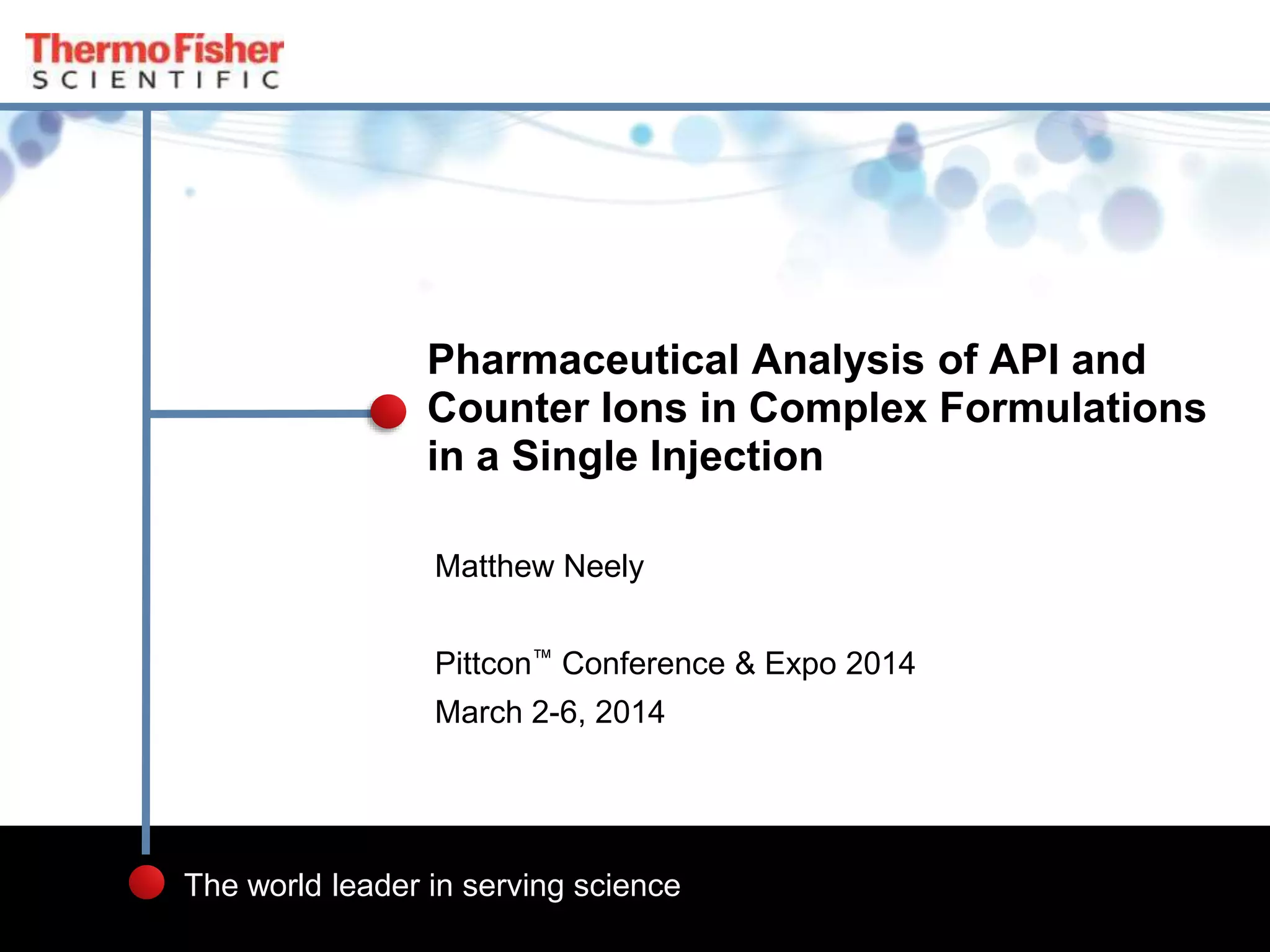 ThermoFisher
SCIENTIFIC

Pharmaceutical Analysis of API and Counter Ions in Complex Formulations in a Single Injection

Matthew Neely

Pittcon™ Conference & Expo 2014
March 2-6, 2014

The world leader in serving science